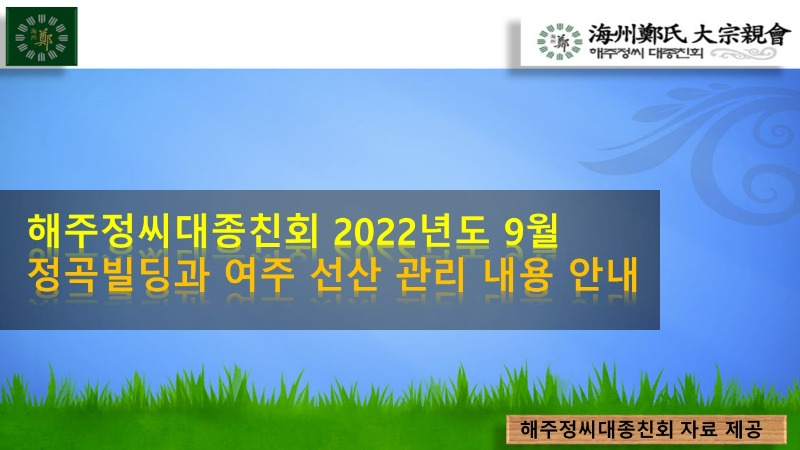 鄭

鄭 海州鄭氏 大宗親會
해주정씨 대종친회

해주정씨대종친회 2022년도 9월
정곡빌딩과 여주 선산 관리 내용 안내

해주정씨대종친회 자료 제공